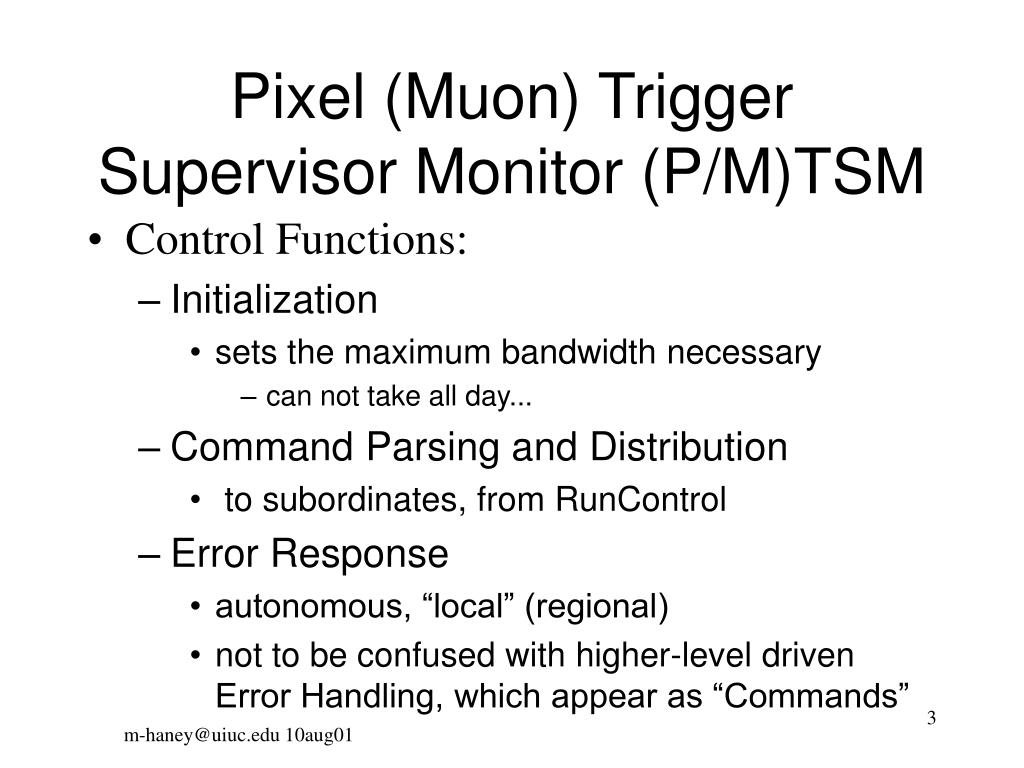 Pixel (Muon) Trigger Supervisor Monitor (P/M)TSM

• Control Functions:
– Initialization
• sets the maximum bandwidth necessary
– can not take all day...
– Command Parsing and Distribution
• to subordinates, from RunControl
– Error Response
• autonomous, “local” (regional)
• not to be confused with higher-level driven Error Handling, which appear as “Commands”

m-haney@uiuc.edu 10aug01

3